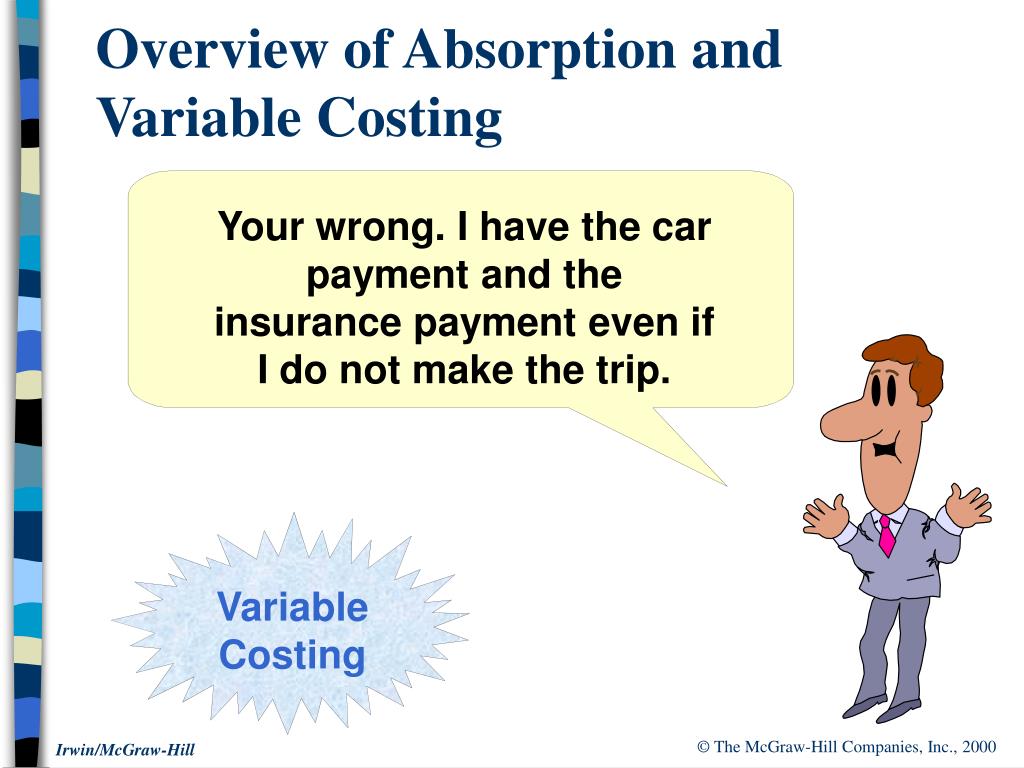 Overview of Absorption and Variable Costing

Your wrong. I have the car payment and the insurance payment even if I do not make the trip.

Variable Costing

Irwin/McGraw-Hill

© The McGraw-Hill Companies, Inc., 2000